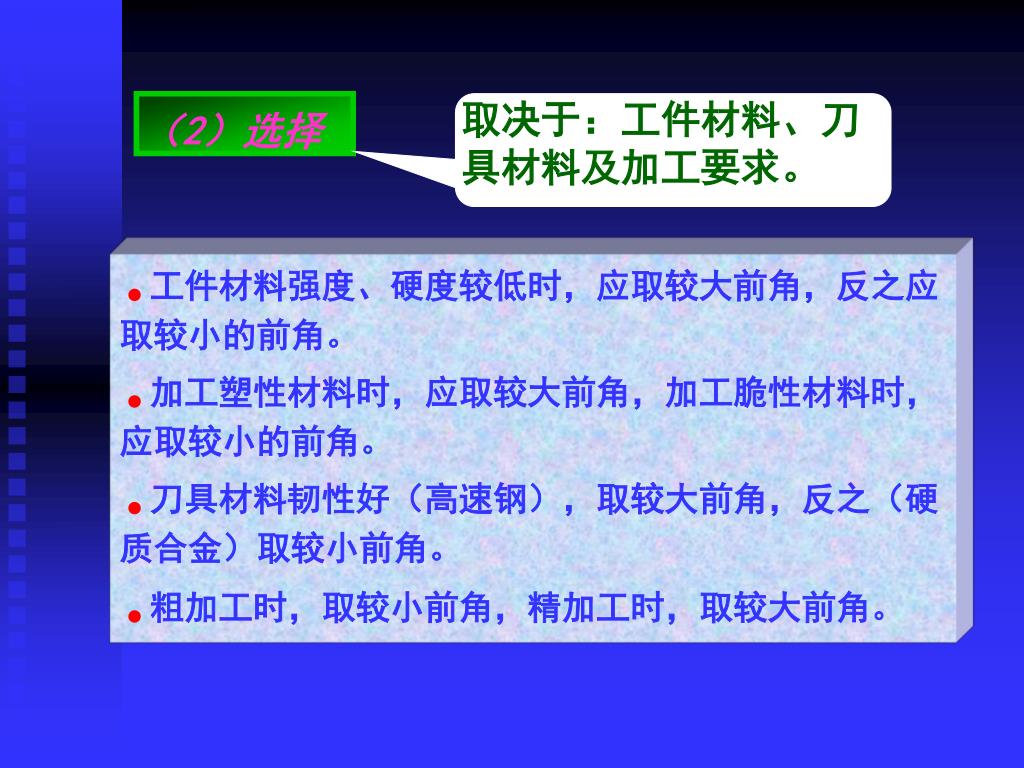 （2）选择

取决于：工件材料、刀具材料及加工要求。

● 工件材料强度、硬度较低时，应取较大前角，反之应取较小的前角。

● 加工塑性材料时，应取较大前角，加工脆性材料时，应取较小的前角。

● 刀具材料韧性好（高速钢），取较大前角，反之（硬质合金）取较小前角。

● 粗加工时，取较小前角，精加工时，取较大前角。